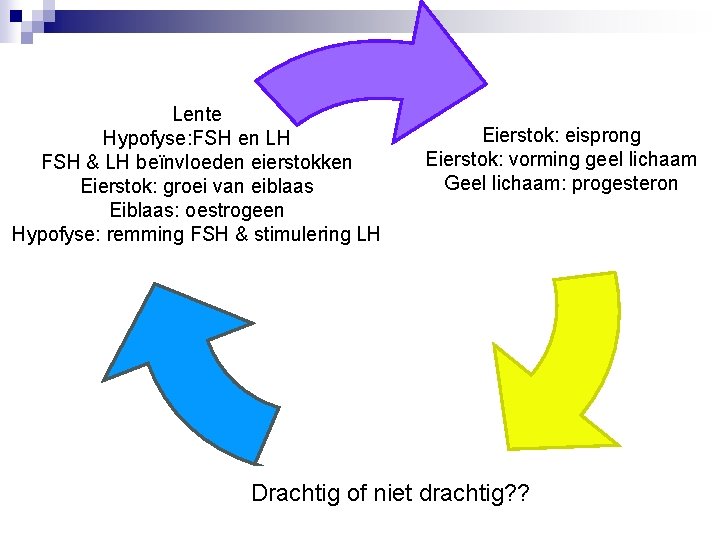 Lente
Hypofyse:FSH en LH
FSH & LH beïnvloeden eierstokken
Eierstok: groei van eiblaas
Eiblaas: oestrogeen
Hypofyse: remming FSH & stimulering LH

Eierstok: eisprong
Eierstok: vorming geel lichaam
Geel lichaam: progesteron

Drachtig of niet drachtig??